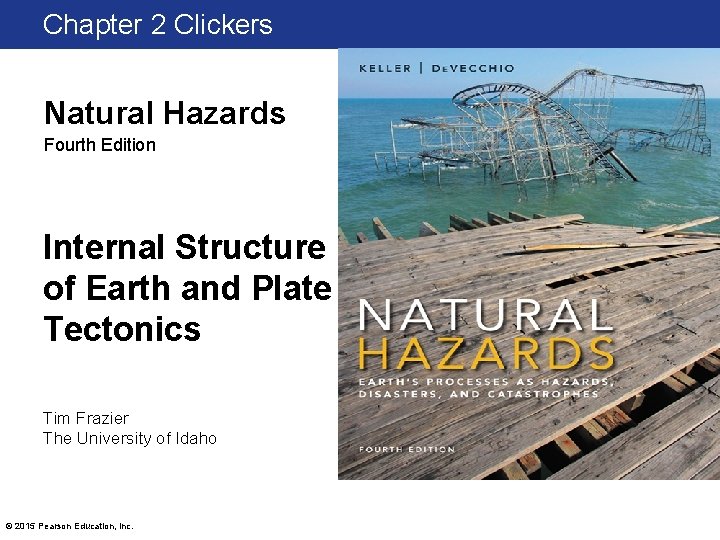 Chapter 2 Clickers

Natural Hazards
Fourth Edition

Internal Structure of Earth and Plate Tectonics

Tim Frazier
The University of Idaho

KELLER | DeVECCHIO

NATURAL HAZARDS
EARTH'S PROCESSES AS HAZARDS, DISASTERS, AND CATASTROPHES

FOURTH EDITION

© 2015 Pearson Education, Inc.